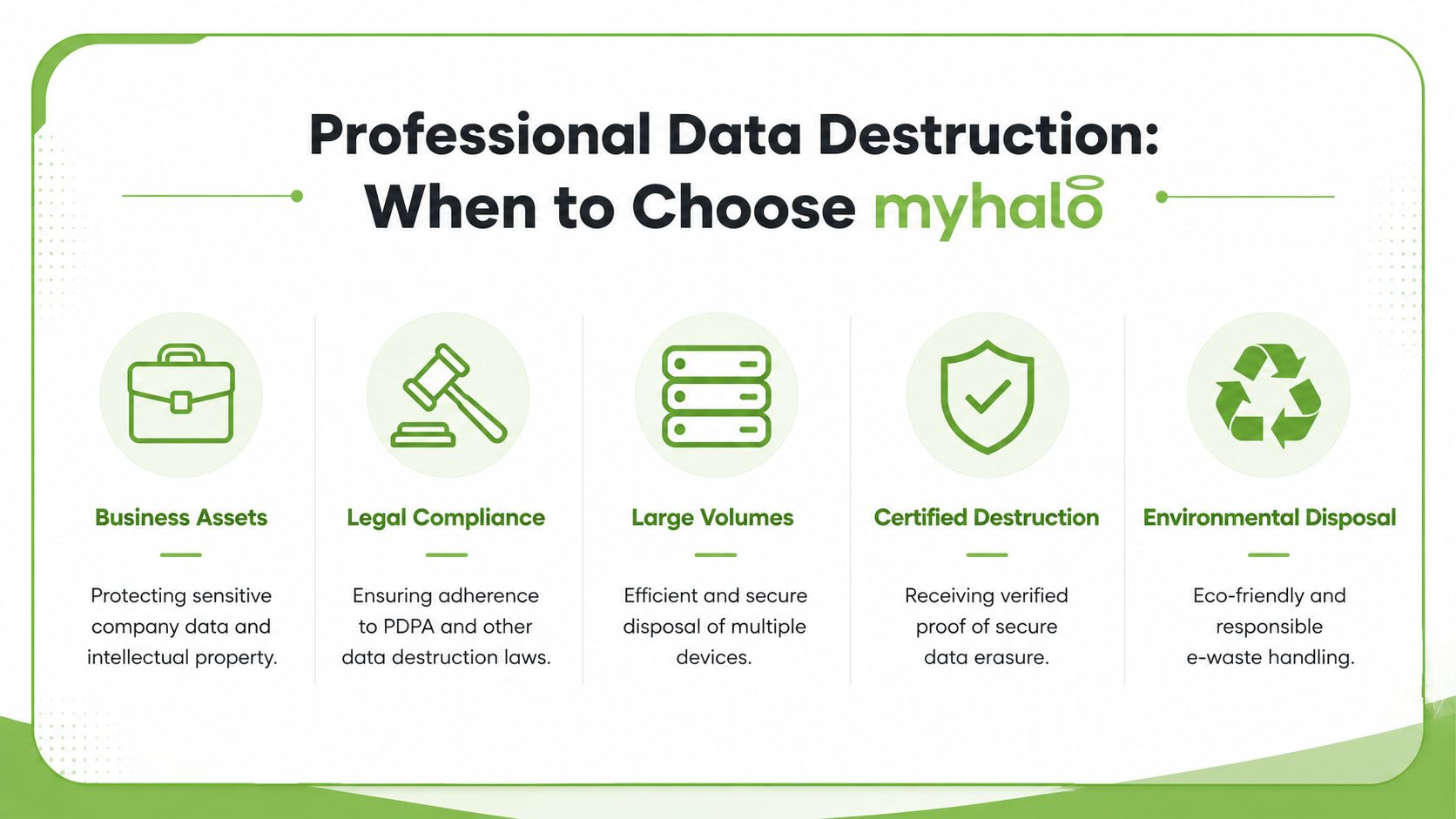 Professional Data Destruction: When to Choose myhalo

Business Assets

Protecting sensitive company data and intellectual property.

Legal Compliance

Ensuring adherence to PDPA and other data destruction laws.

Large Volumes

Efficient and secure disposal of multiple devices.

Certified Destruction

Receiving verified proof of secure data erasure.

Environmental Disposal

Eco-friendly and responsible e-waste handling.